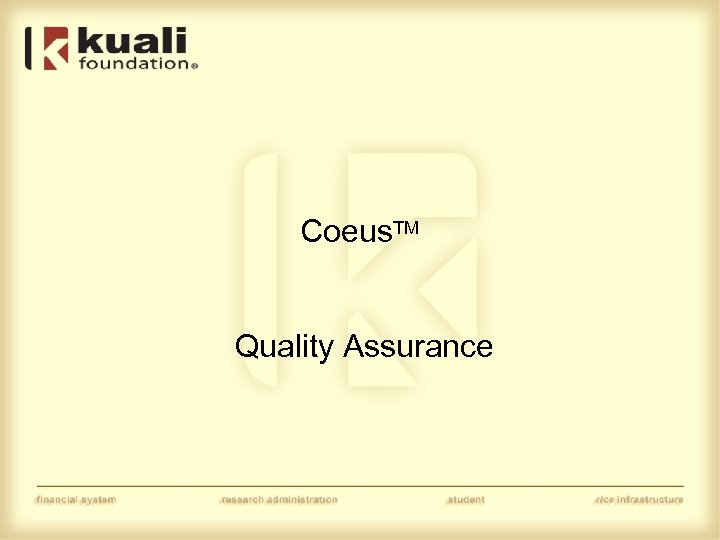 kuali foundation®

Coeus™

Quality Assurance

financial system research administration student rice infrastructure